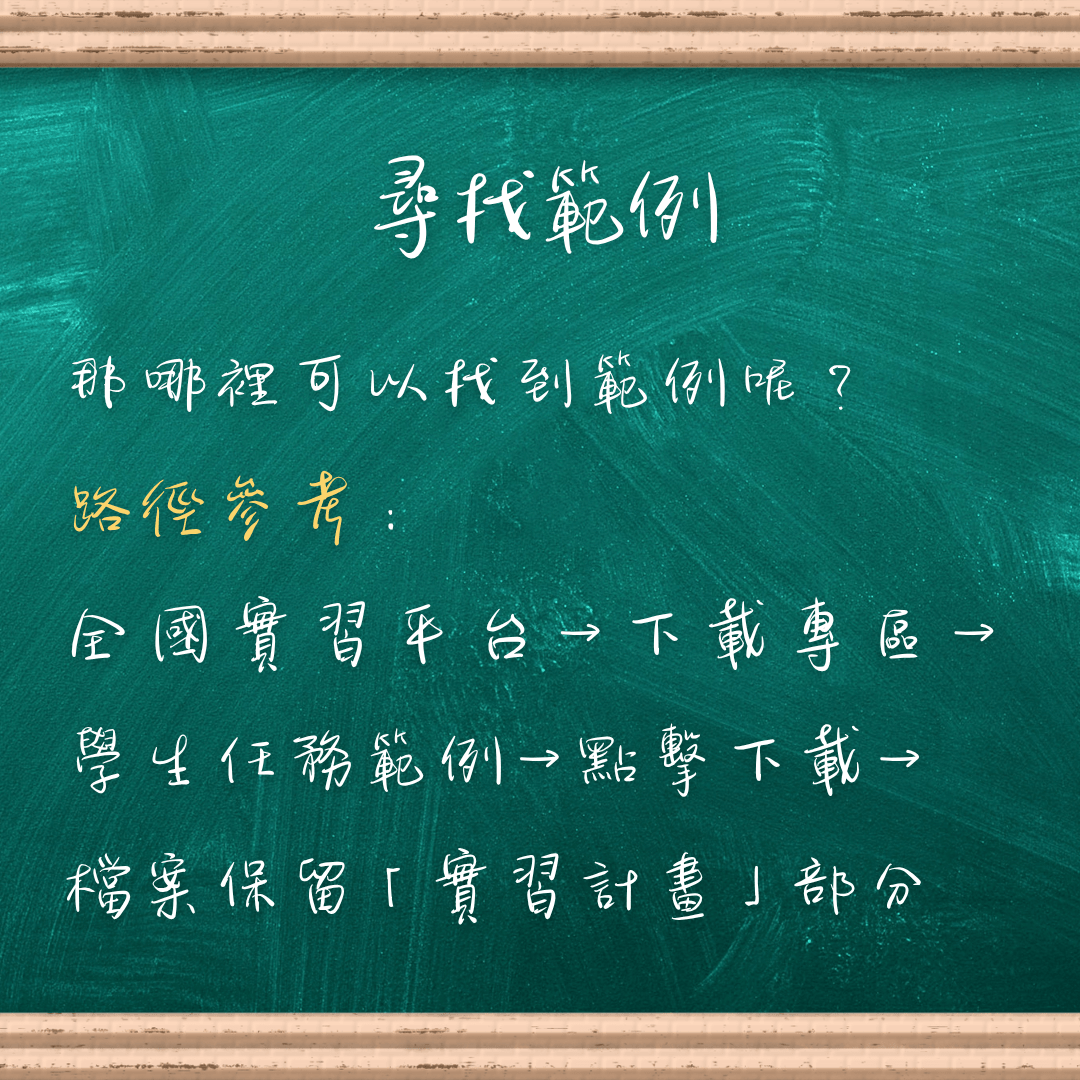 尋找範例

那哪裡可以找到範例呢？

路徑參考：

全國實習平台→下載專區→學生任務範例→點擊下載→檔案保留「實習計畫」部分